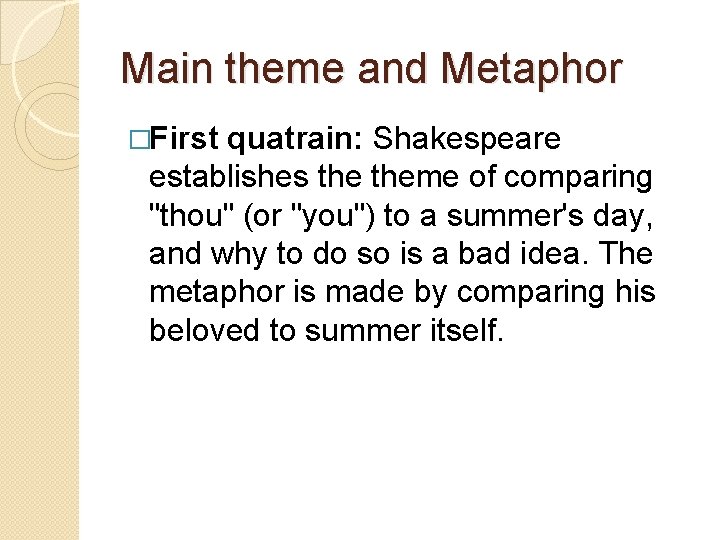 Main theme and Metaphor

□First quatrain: Shakespeare establishes the theme of comparing "thou" (or "you") to a summer's day, and why to do so is a bad idea. The metaphor is made by comparing his beloved to summer itself.